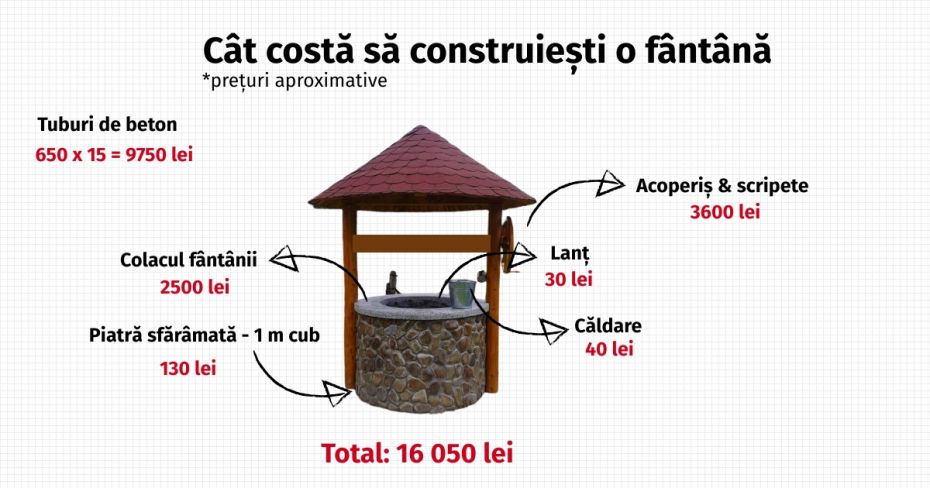 Cât costă să construiești o fântână
*prețuri aproximative

Tuburi de beton
650 x 15 = 9750 lei

Acoperiș & scripete
3600 lei

Colacul fântânii
2500 lei

Lanț
30 lei

Căldare
40 lei

Piatră sfărâmată - 1 m cub
130 lei

Total: 16 050 lei